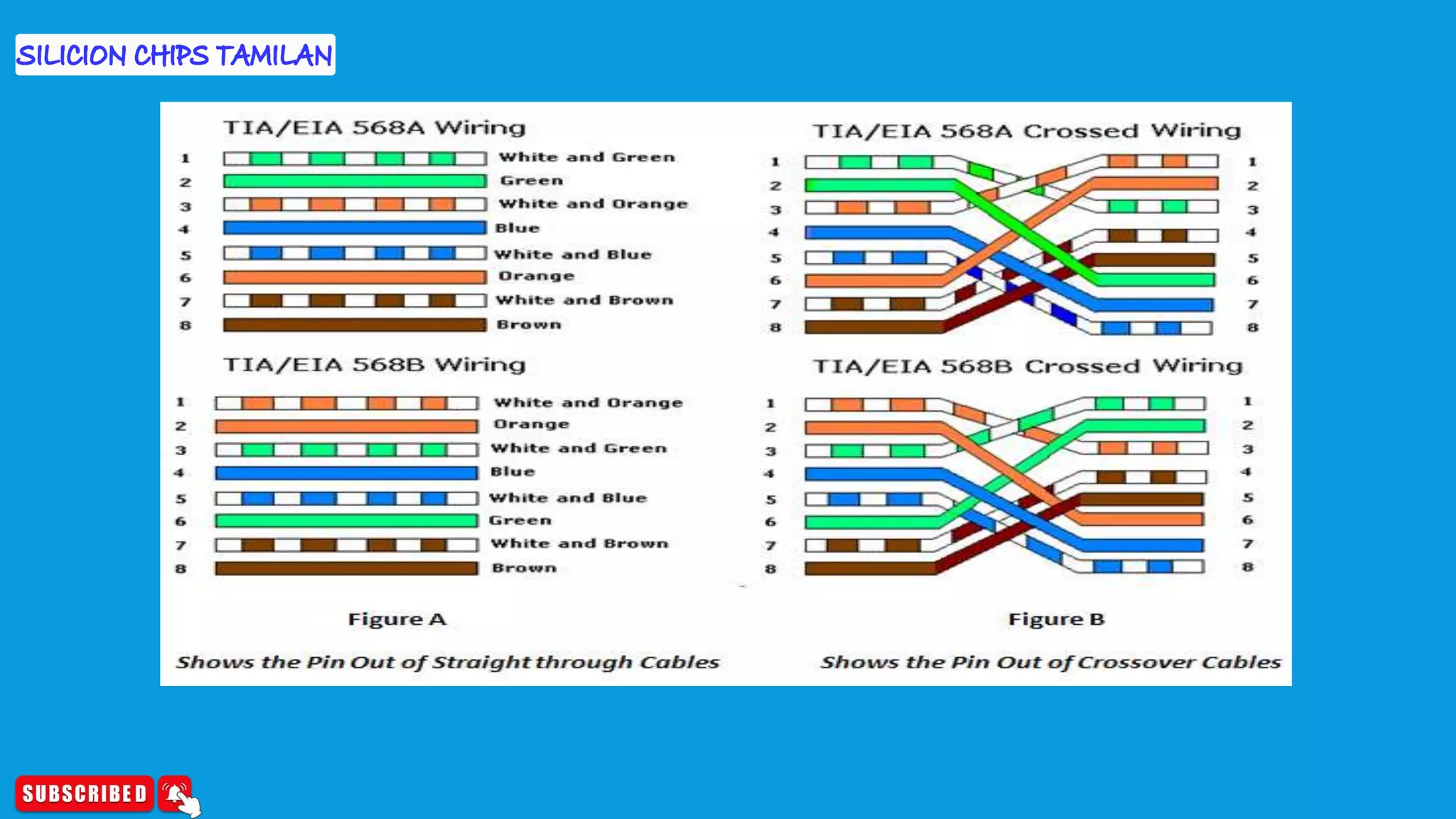 SILICION CHIPS TAMILAN

TIA/EIA 568A Wiring

1 White and Green
2 Green
3 White and Orange
4 Blue
5 White and Blue
6 Orange
7 White and Brown
8 Brown

TIA/EIA 568B Wiring

1 White and Orange
2 Orange
3 White and Green
4 Blue
5 White and Blue
6 Green
7 White and Brown
8 Brown

Figure A

Shows the Pin Out of Straight through Cables

TIA/EIA 568A Crossed Wiring

1 1
2 2
3 3
4 4
5 5
6 6
7 7
8 8

TIA/EIA 568B Crossed Wiring

1 1
2 2
3 3
4 4
5 5
6 6
7 7
8 8

Figure B

Shows the Pin Out of Crossover Cables

SUBSCRIBED